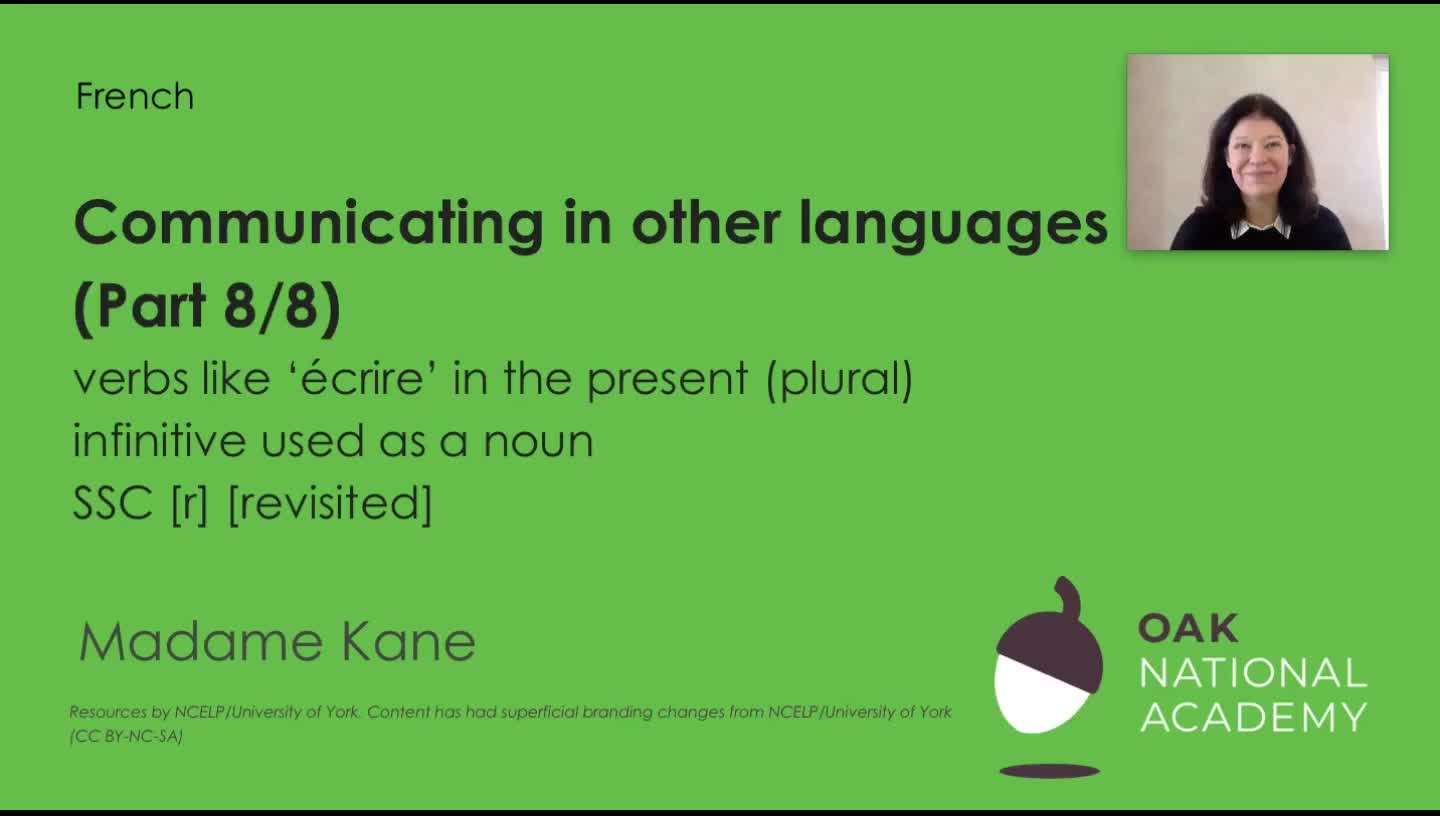 French

Communicating in other languages (Part 8/8)

verbs like 'écrire' in the present (plural)
infinitive used as a noun
SSC [r] [revisited]

Madame Kane

Resources by NCELP/University of York. Content has had superficial branding changes from NCELP/University of York (CC BY-NC-SA)

OAK NATIONAL ACADEMY